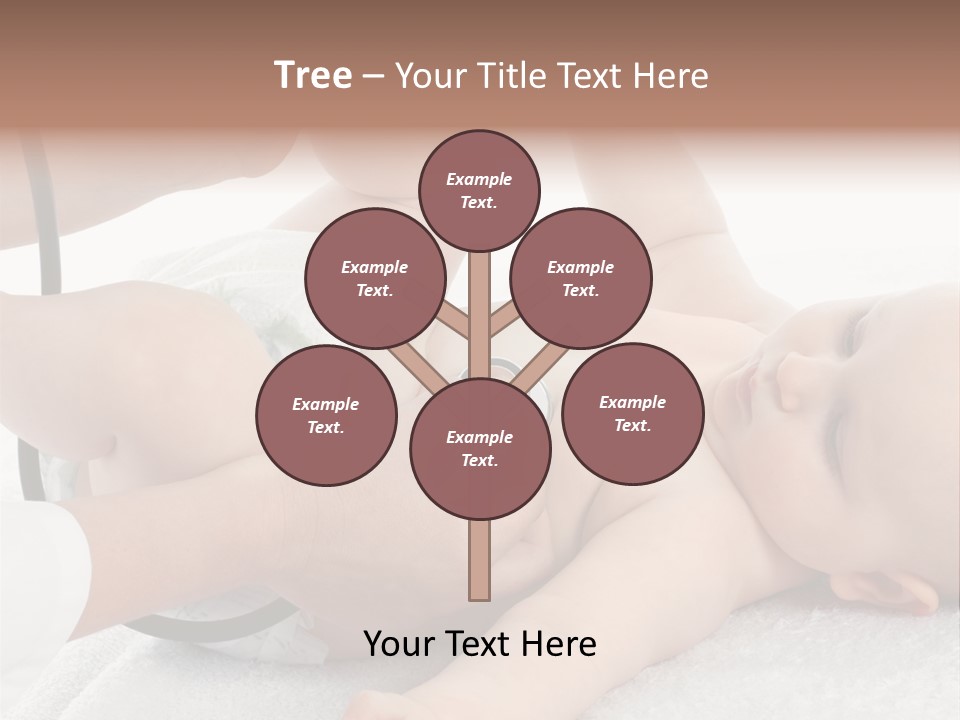 Tree – Your Title Text Here

Example Text.

Example Text.

Example Text.

Example Text.

Example Text.

Example Text.

Your Text Here